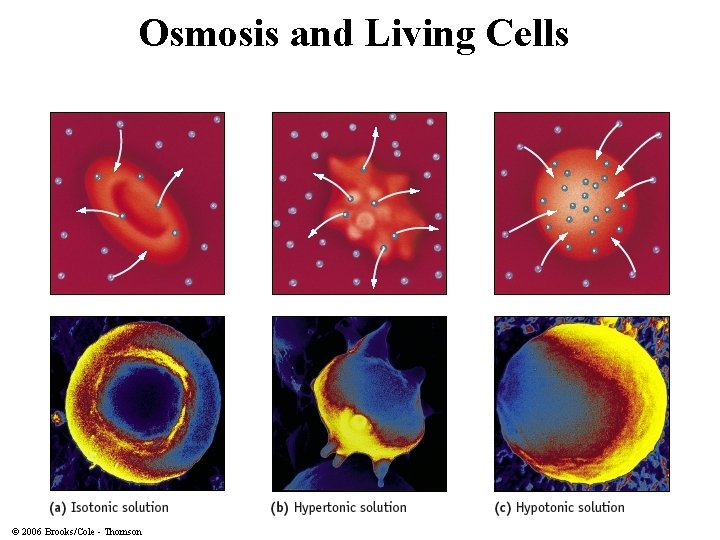 Osmosis and Living Cells

(a) Isotonic solution

(b) Hypertonic solution

(c) Hypotonic solution

© 2006 Brooks/Cole - Thomson